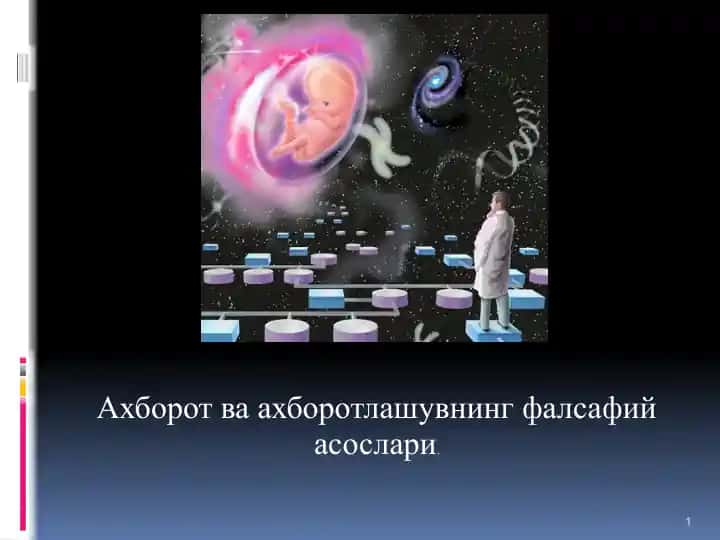 Ахборот ва ахборотлашувнинг фалсафий асослари.

1